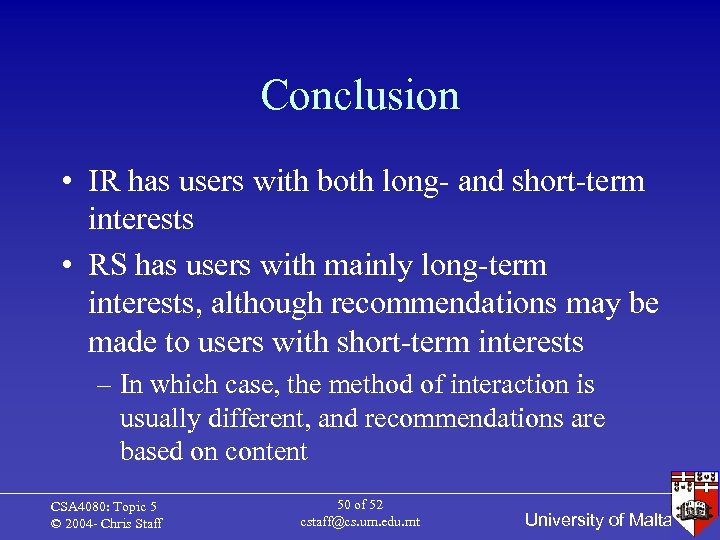 Conclusion

• IR has users with both long- and short-term interests

• RS has users with mainly long-term interests, although recommendations may be made to users with short-term interests

– In which case, the method of interaction is usually different, and recommendations are based on content

CSA4080: Topic 5
© 2004- Chris Staff

50 of 52
cstaff@cs.um.edu.mt

University of Malta